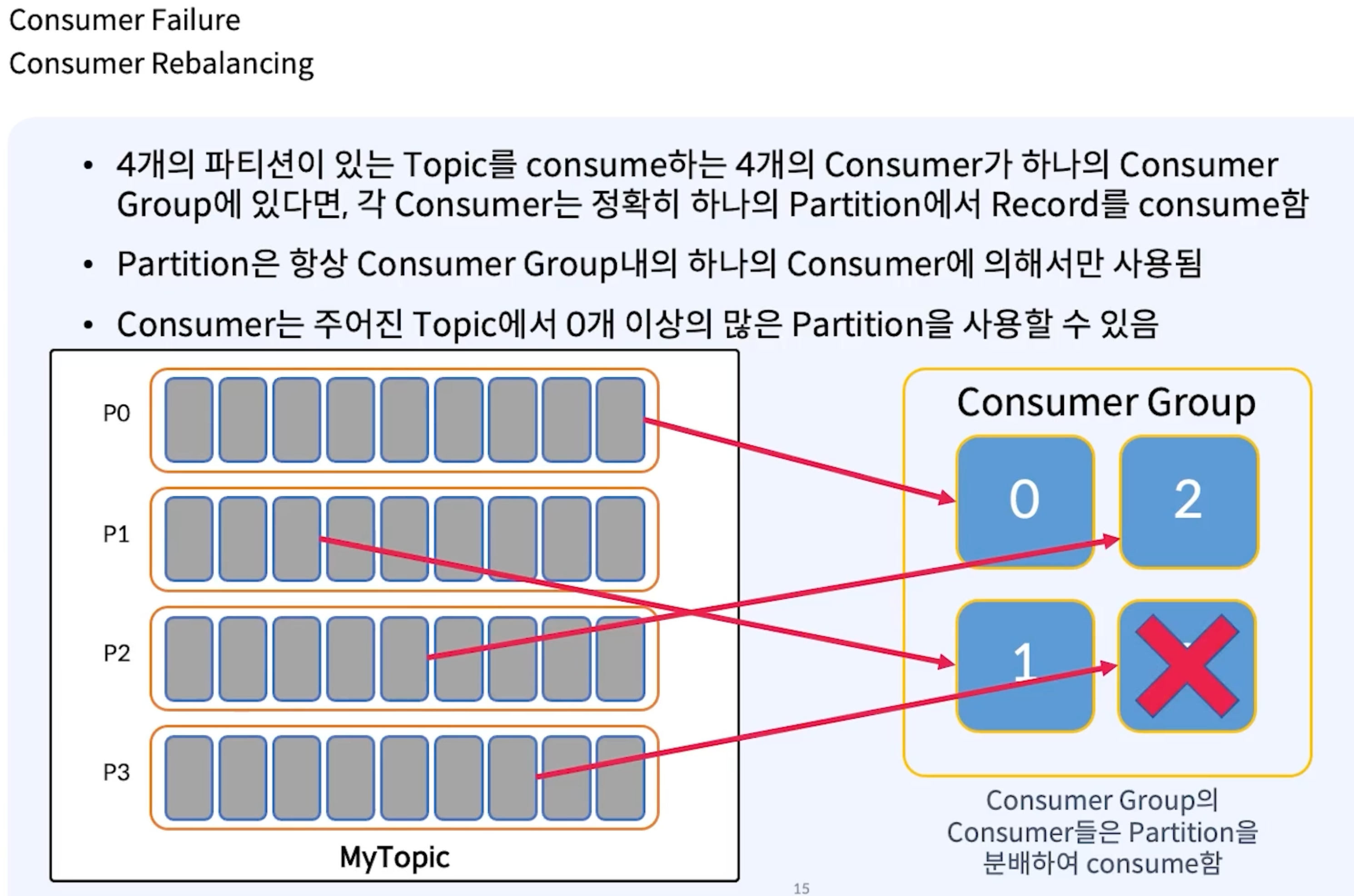 Consumer Failure
Consumer Rebalancing

• 4개의 파티션이 있는 Topic를 consume하는 4개의 Consumer가 하나의 Consumer Group에 있다면, 각 Consumer는 정확히 하나의 Partition에서 Record를 consume함
• Partition은 항상 Consumer Group내의 하나의 Consumer에 의해서만 사용됨
• Consumer는 주어진 Topic에서 0개 이상의 많은 Partition을 사용할 수 있음

P0
P1
P2
P3
MyTopic

Consumer Group
0
2
1

Consumer Group의 Consumer들은 Partition을 분배하여 consume함

15